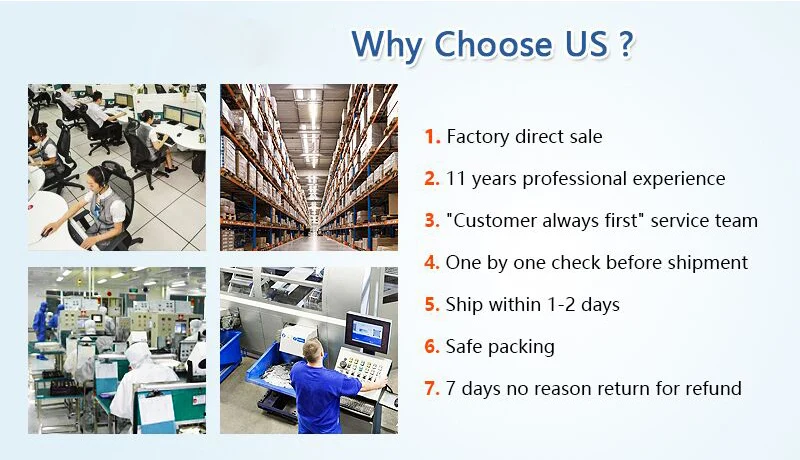 Why Choose US ?

1. Factory direct sale

2. 11 years professional experience

3. "Customer always first" service team

4. One by one check before shipment

5. Ship within 1-2 days

6. Safe packing

7. 7 days no reason return for refund